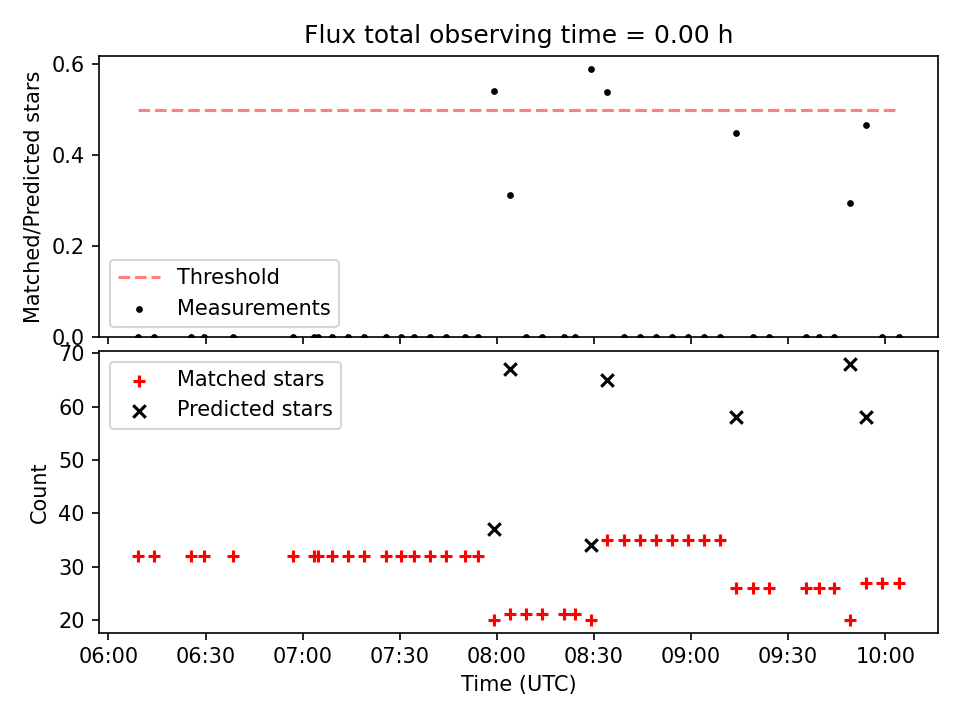 Flux total observing time = 0.00 h

Matched/Predicted stars

0.6
0.4
0.2
0.0

Threshold
Measurements

Count

70
60
50
40
30
20

Matched stars
Predicted stars

06:00
06:30
07:00
07:30
08:00
08:30
09:00
09:30
10:00

Time (UTC)